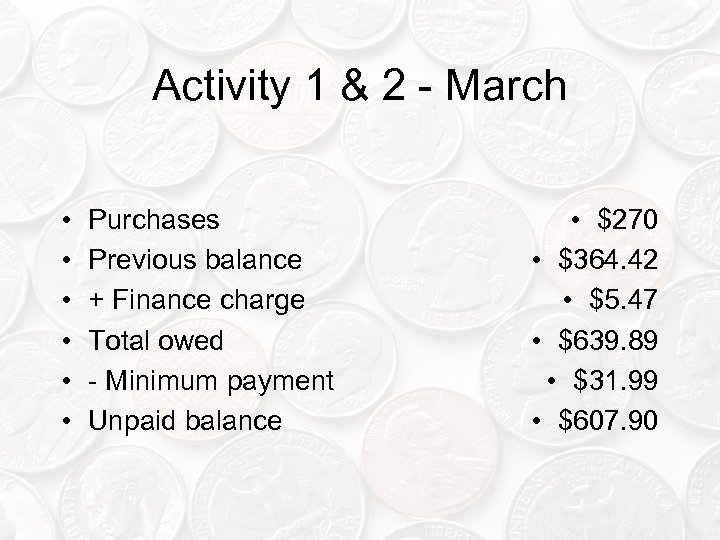 Activity 1 & 2 - March

• Purchases
• Previous balance
• + Finance charge
• Total owed
• - Minimum payment
• Unpaid balance

• \$270
• \$364.42
• \$5.47
• \$639.89
• \$31.99
• \$607.90